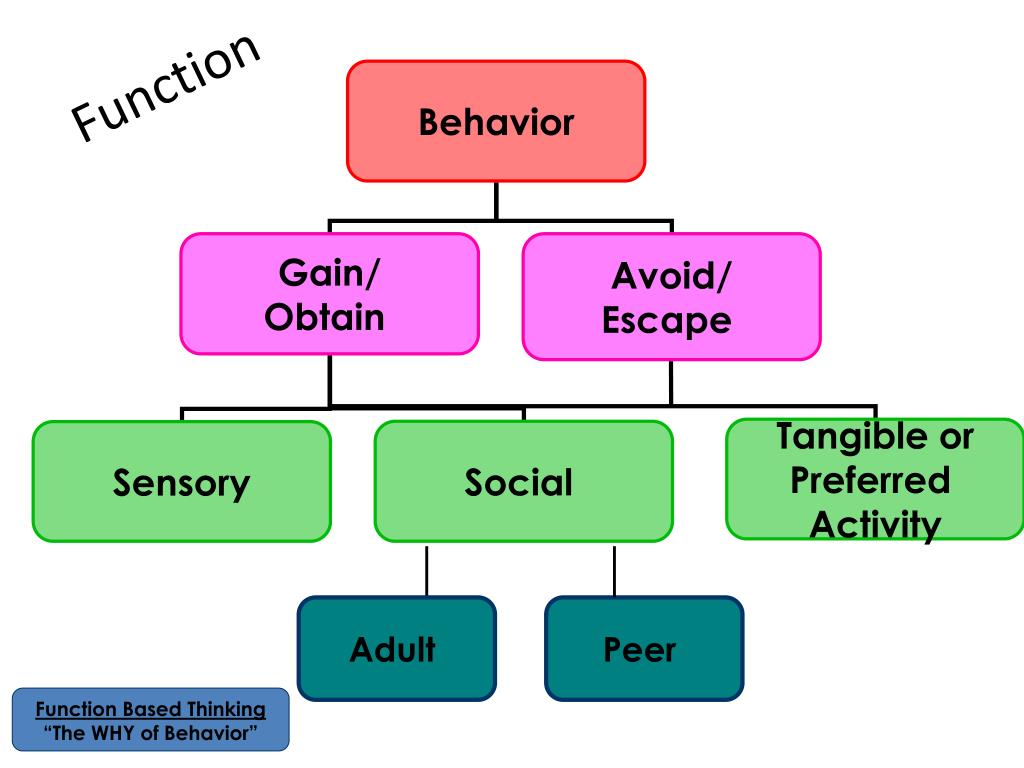 Function

Behavior

Gain/ Obtain

Avoid/ Escape

Sensory

Social

Tangible or Preferred Activity

Adult

Peer

Function Based Thinking
"The WHY of Behavior"